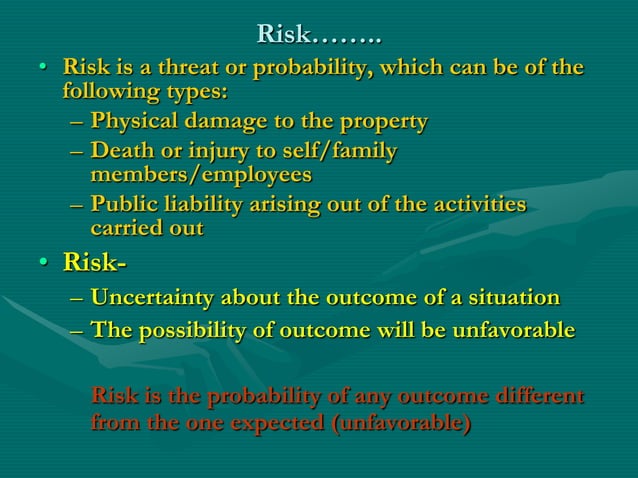 Risk……..

• Risk is a threat or probability, which can be of the following types:
– Physical damage to the property
– Death or injury to self/family members/employees
– Public liability arising out of the activities carried out

• Risk-
– Uncertainty about the outcome of a situation
– The possibility of outcome will be unfavorable

Risk is the probability of any outcome different from the one expected (unfavorable)